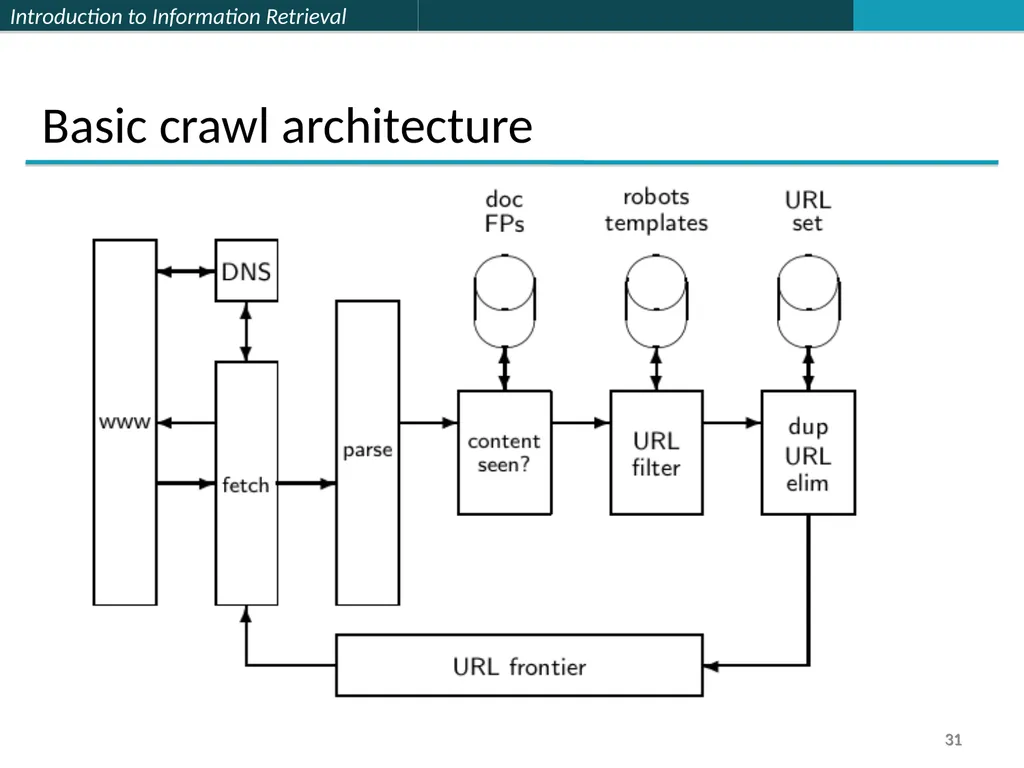 Introduction to Information Retrieval

Basic crawl architecture

doc FPs

robots templates

URL set

DNS

www

fetch

parse

content seen?

URL filter

dup URL elim

URL frontier

31